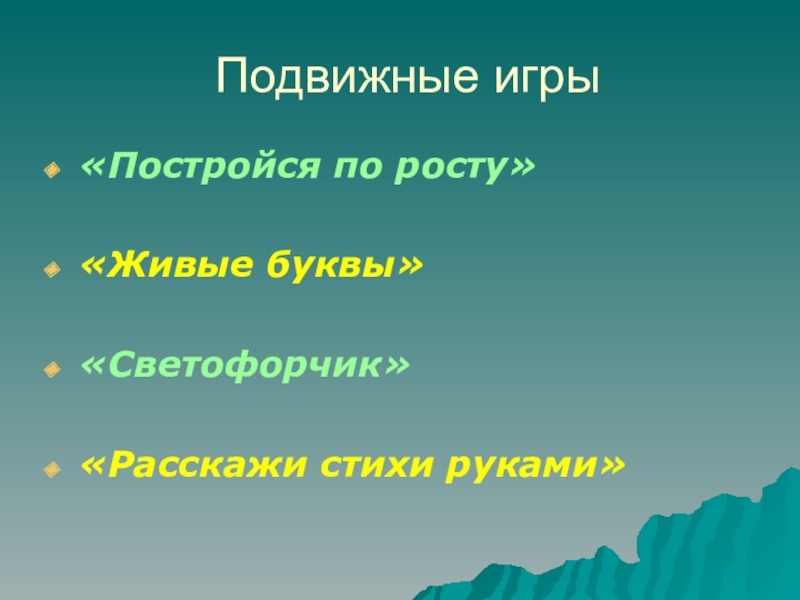 Подвижные игры

«Постройся по росту»

«Живые буквы»

«Светофорчик»

«Расскажи стихи руками»